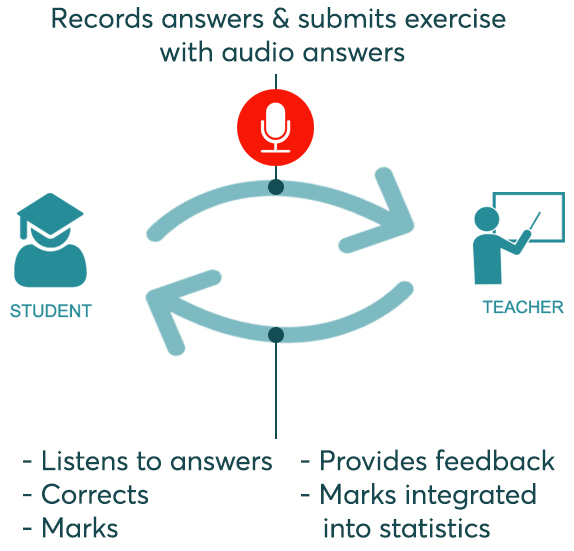 Records answers & submits exercise with audio answers

STUDENT

TEACHER

- Listens to answers
- Corrects
- Marks

- Provides feedback
- Marks integrated into statistics